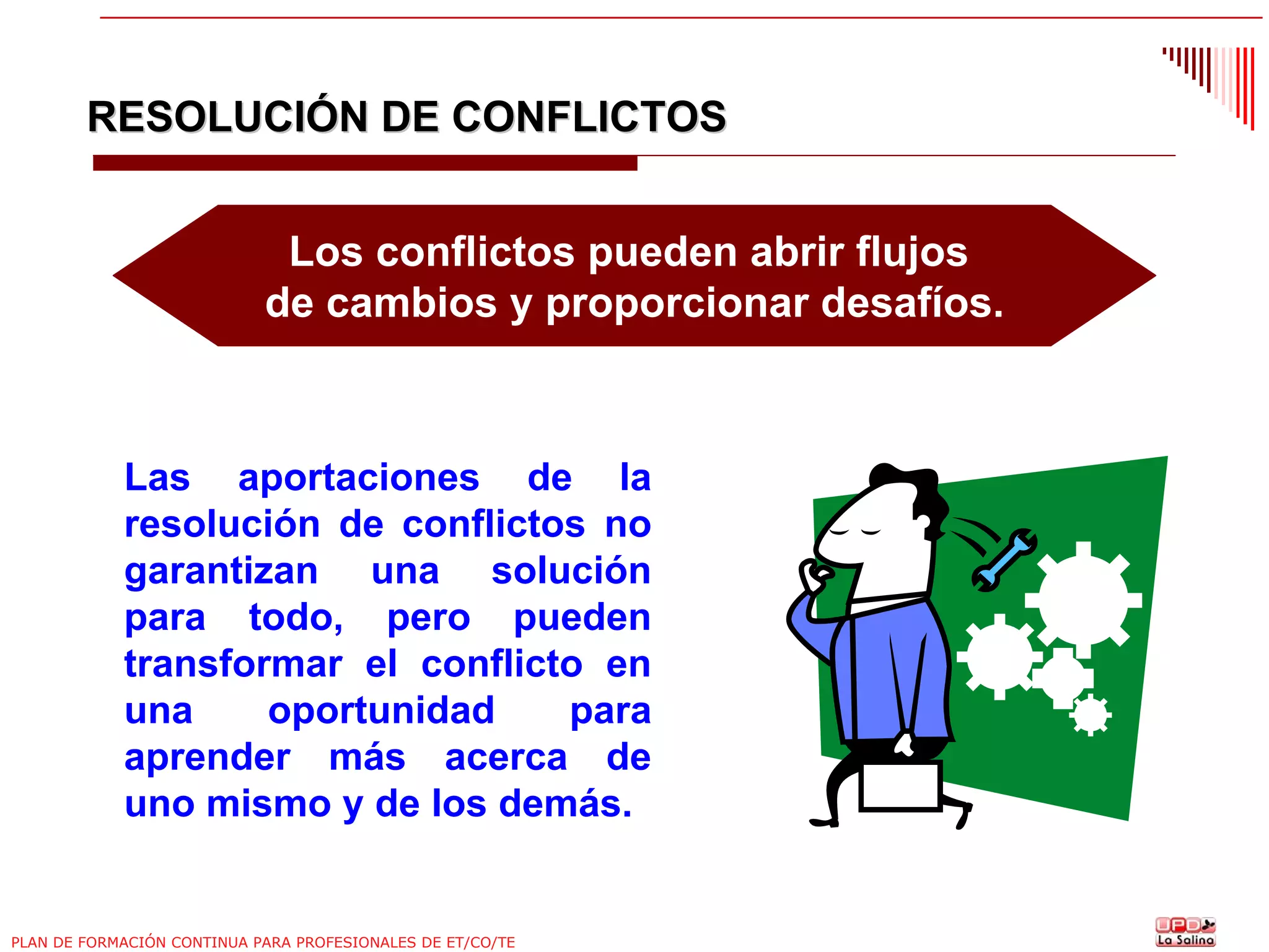 RESOLUCIÓN DE CONFLICTOS

Los conflictos pueden abrir flujos de cambios y proporcionar desafíos.

Las aportaciones de la resolución de conflictos no garantizan una solución para todo, pero pueden transformar el conflicto en una oportunidad para aprender más acerca de uno mismo y de los demás.

PLAN DE FORMACIÓN CONTINUA PARA PROFESIONALES DE ET/CO/TE

UPD La Salina